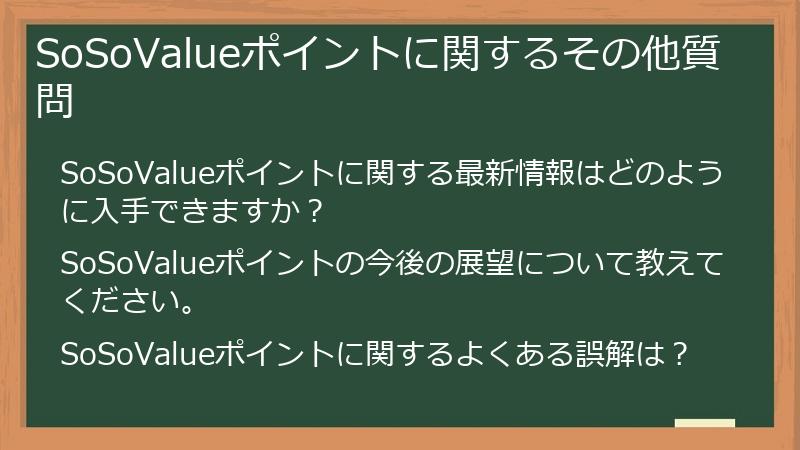 SoSoValueポイントに関するその他質問

SoSoValueポイントに関する最新情報はどのように入手できますか？

SoSoValueポイントの今後の展望について教えてください。

SoSoValueポイントに関するよくある誤解は？